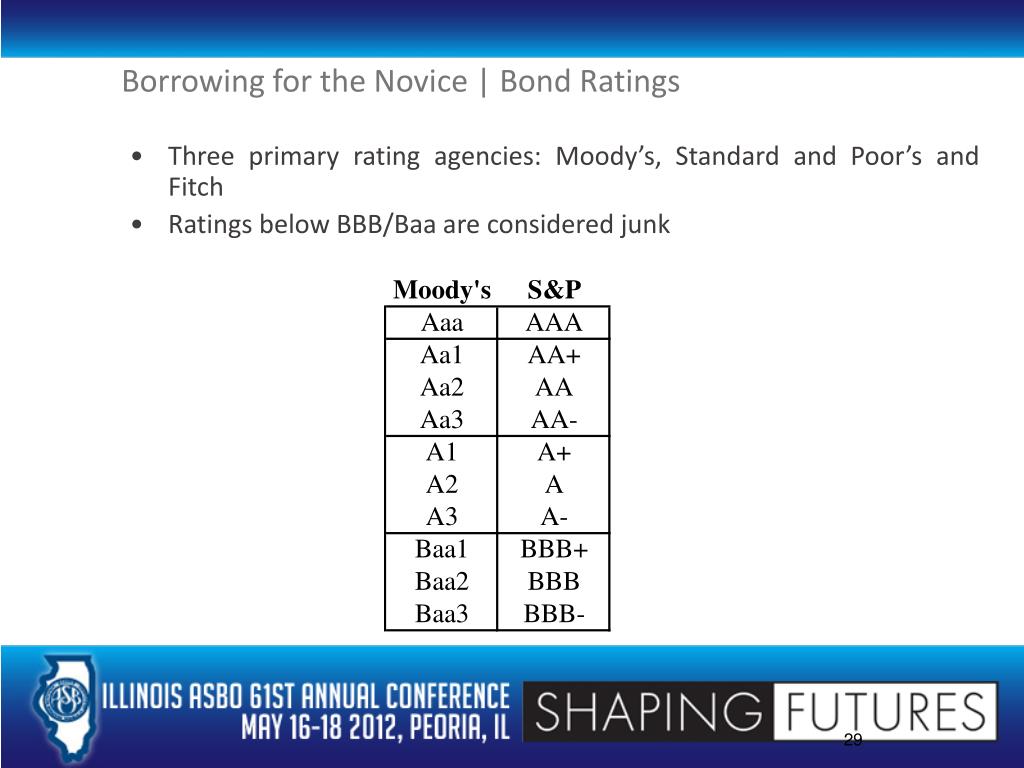 Borrowing for the Novice | Bond Ratings

• Three primary rating agencies: Moody’s, Standard and Poor’s and Fitch

• Ratings below BBB/Baa are considered junk

| Moody's | S&P |
|---|---|
| Aaa | AAA |
| Aa1 | AA+ |
| Aa2 | AA |
| Aa3 | AA- |
| A1 | A+ |
| A2 | A |
| A3 | A- |
| Baa1 | BBB+ |
| Baa2 | BBB |
| Baa3 | BBB- |

ASBO

ILLINOIS ASBO 61ST ANNUAL CONFERENCE
MAY 16-18 2012, PEORIA, IL

SHAPING FUTURES

29